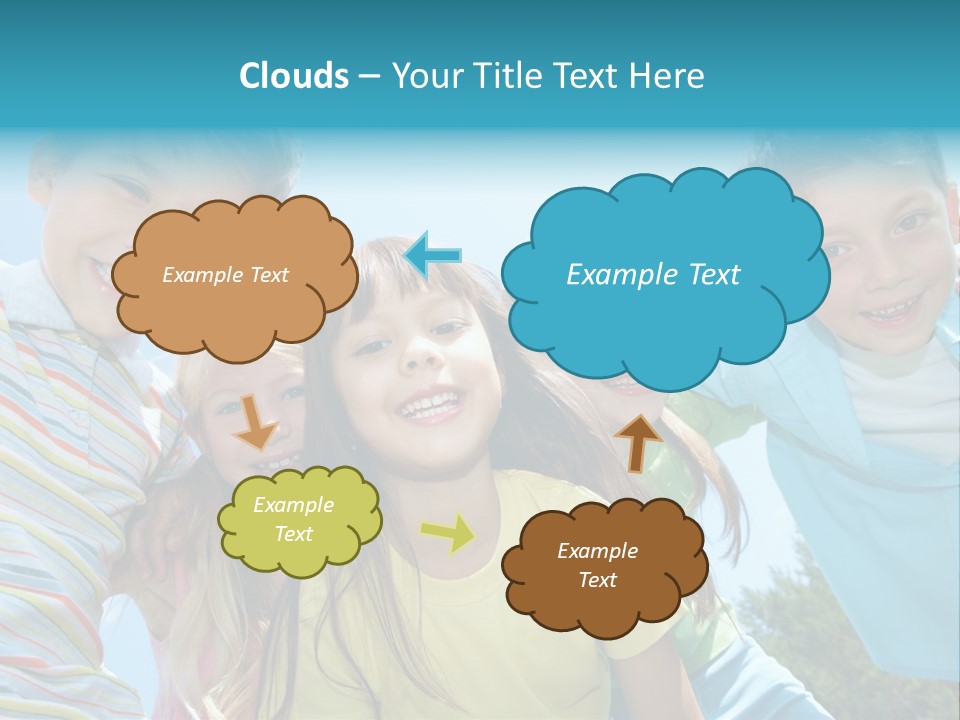 Clouds – Your Title Text Here

Example Text

Example Text

Example Text

Example Text